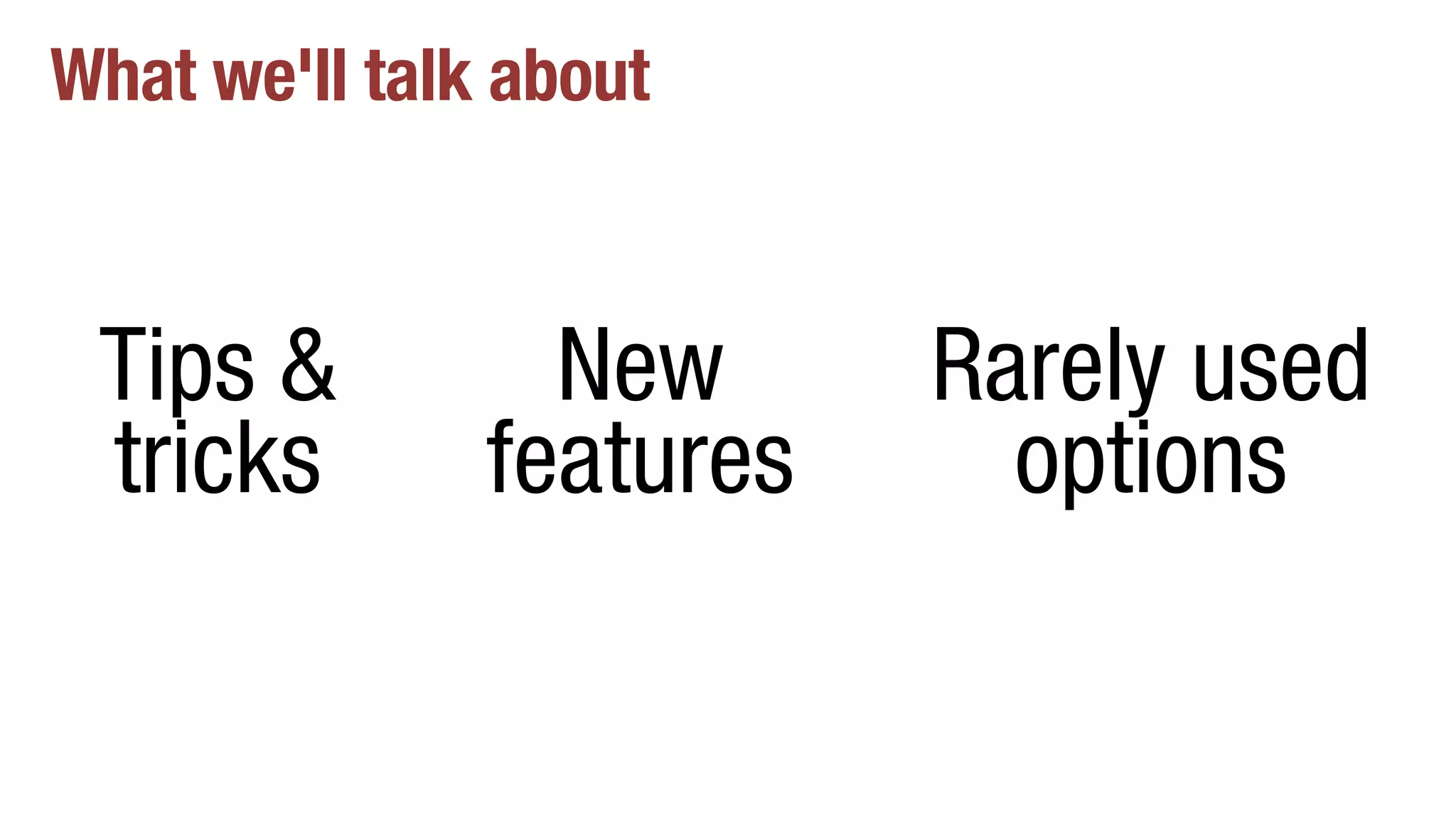 What we'll talk about

Tips & tricks

New features

Rarely used options